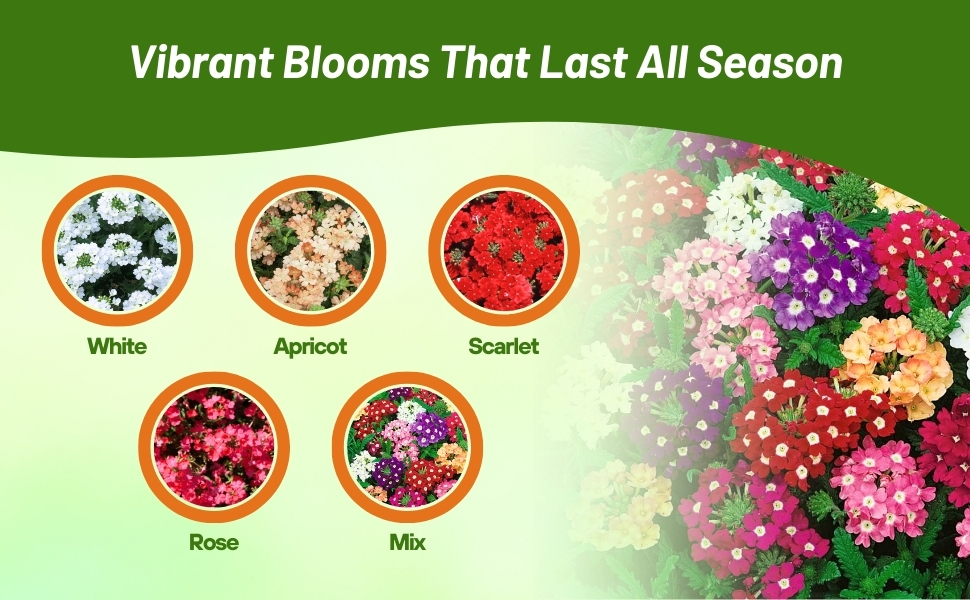 Vibrant Blooms That Last All Season

White

Apricot

Scarlet

Rose

Mix